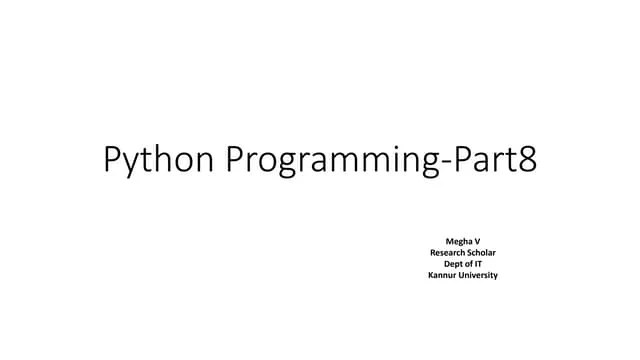 Python Programming-Part8

Megha V
Research Scholar
Dept of IT
Kannur University